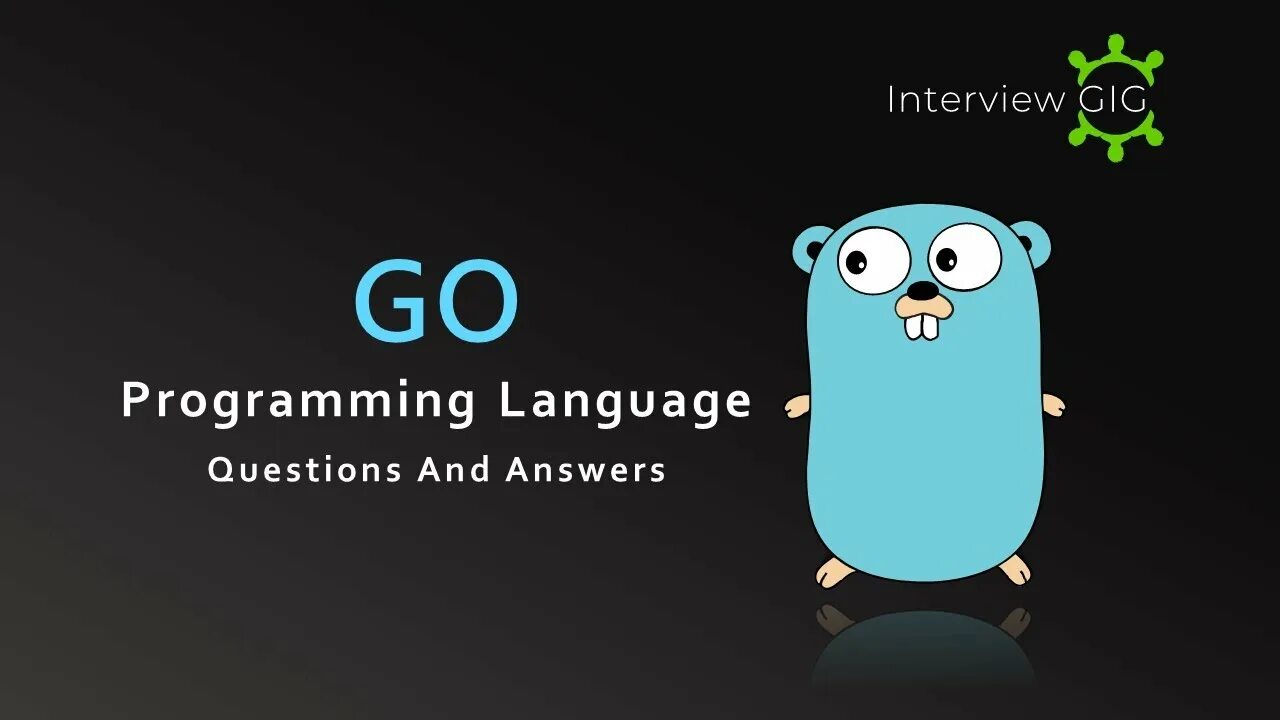 Interview GIG

GO
Programming Language
Questions And Answers